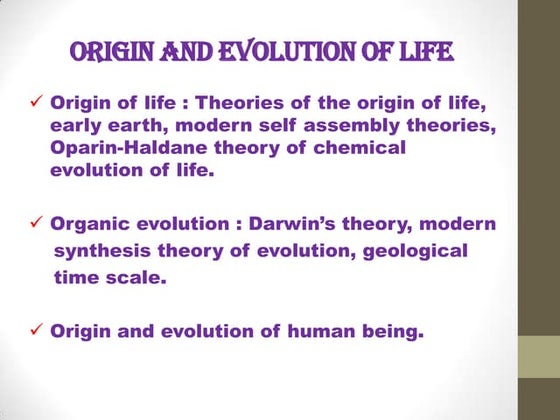 ORIGIN AND EVOLUTION OF LIFE

✓ Origin of life : Theories of the origin of life, early earth, modern self assembly theories, Oparin-Haldane theory of chemical evolution of life.

✓ Organic evolution : Darwin's theory, modern synthesis theory of evolution, geological time scale.

✓ Origin and evolution of human being.